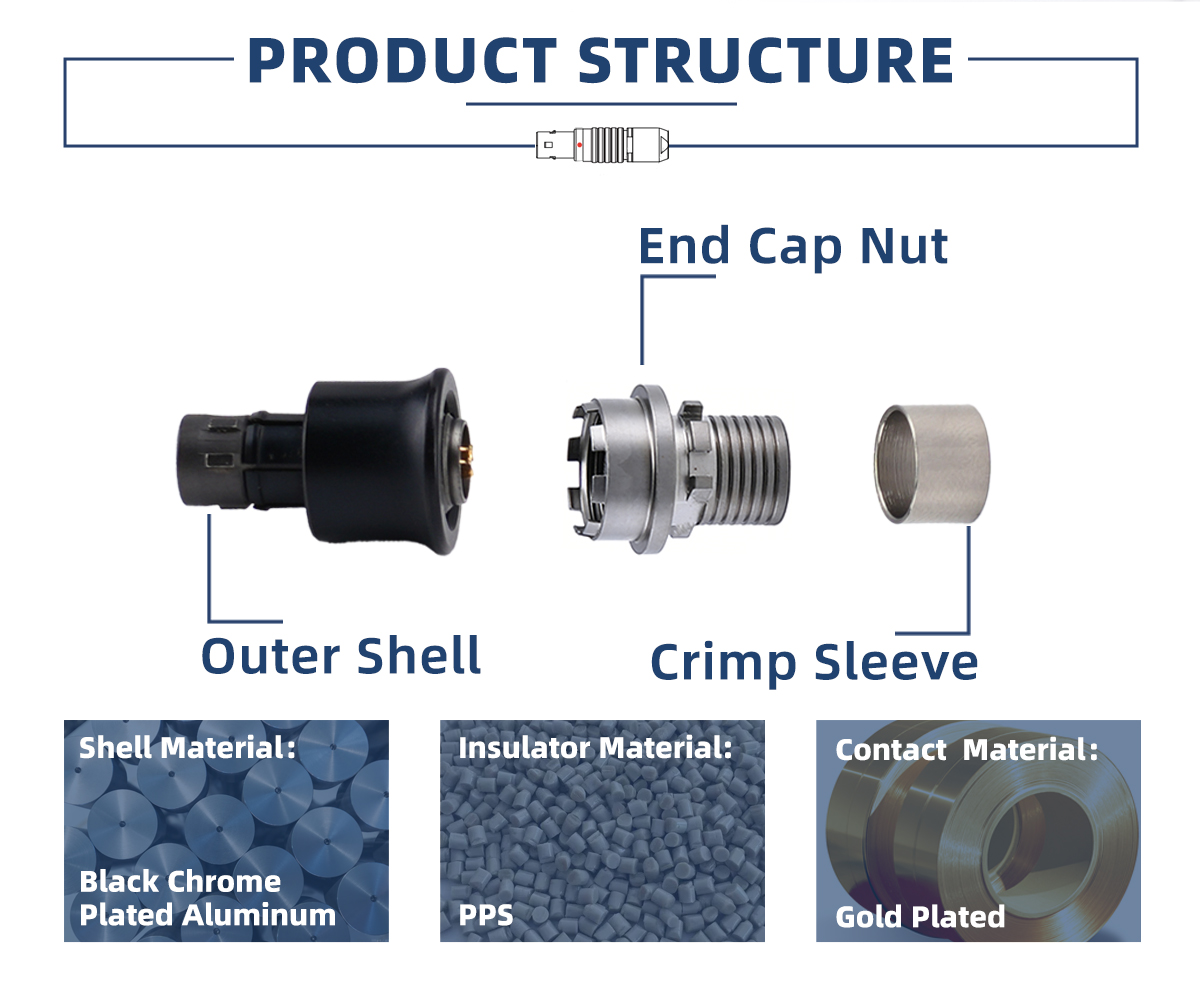 PRODUCT STRUCTURE

End Cap Nut

Outer Shell

Crimp Sleeve

Shell Material:

Black Chrome Plated Aluminum

Insulator Material:

PPS

Contact Material:

Gold Plated